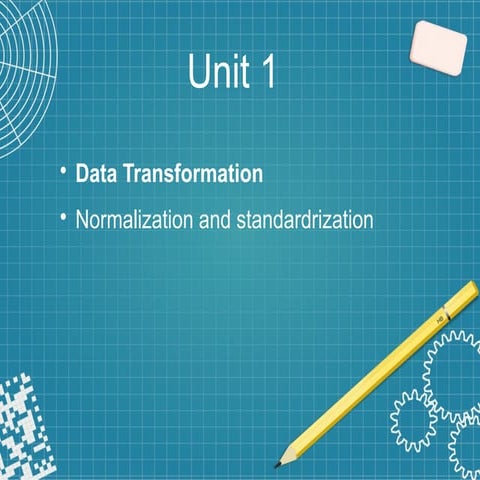 Unit 1

• Data Transformation

• Normalization and standardrization

HB